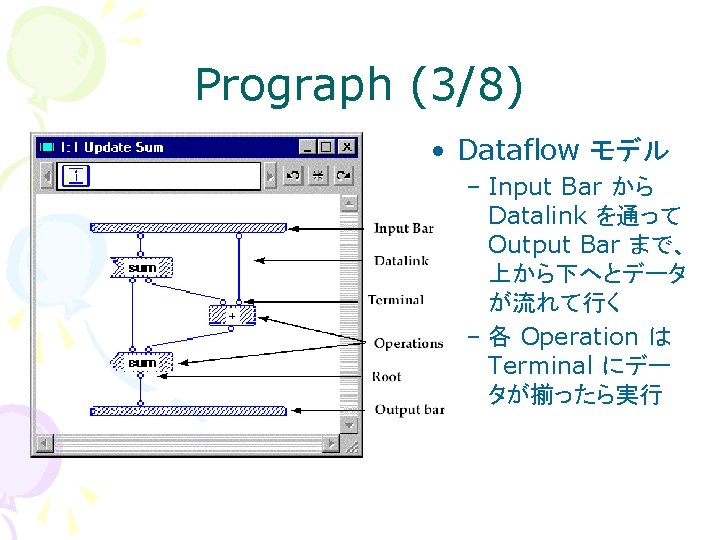 Prograph (3/8)

1:1 Update Sum

sum

+

sum

Input Bar

Datalink

Terminal

Operations

Root

Output bar

• Dataflow モデル
– Input Bar から Datalink を通って Output Bar まで、上から下へとデータが流れて行く
– 各 Operation は Terminal にデータが揃ったら実行